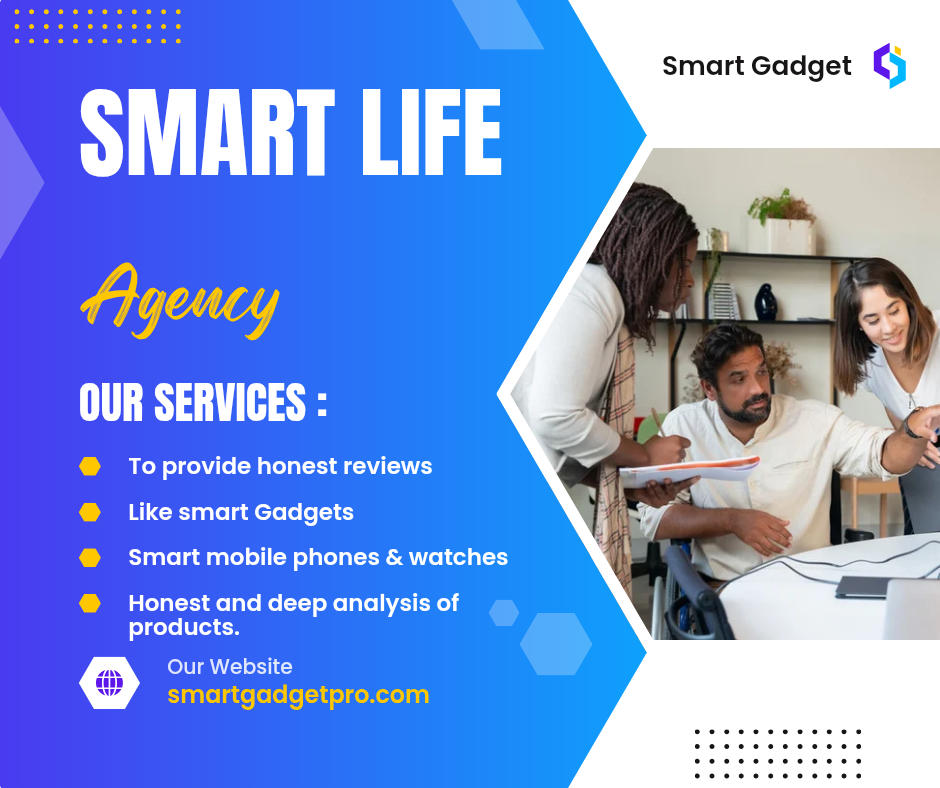 Smart Gadget

SMART LIFE

Agency

OUR SERVICES :

To provide honest reviews

Like smart Gadgets

Smart mobile phones & watches

Honest and deep analysis of products.

Our Website
smartgadgetpro.com